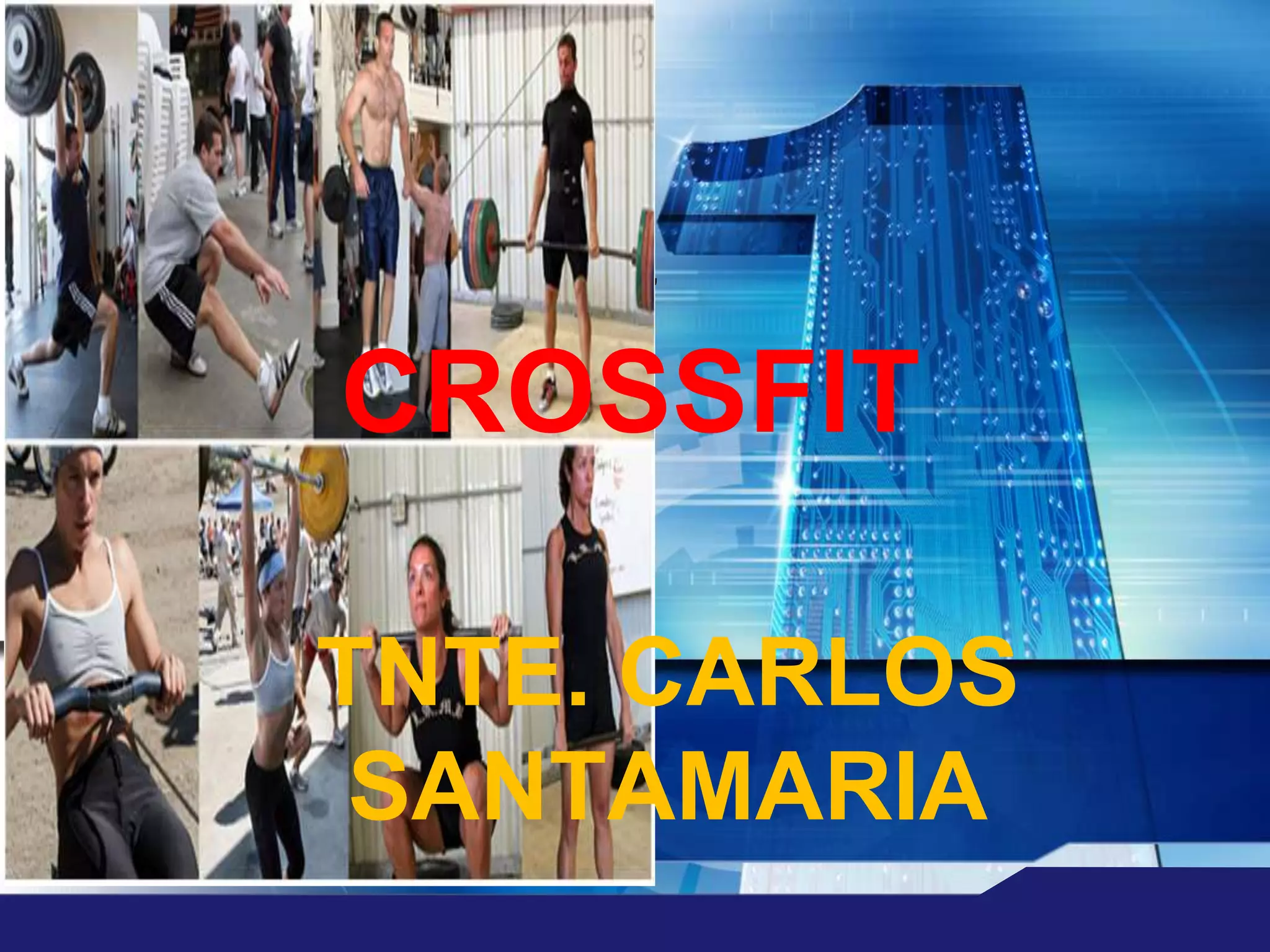 CROSSFIT

TNTE. CARLOS SANTAMARIA